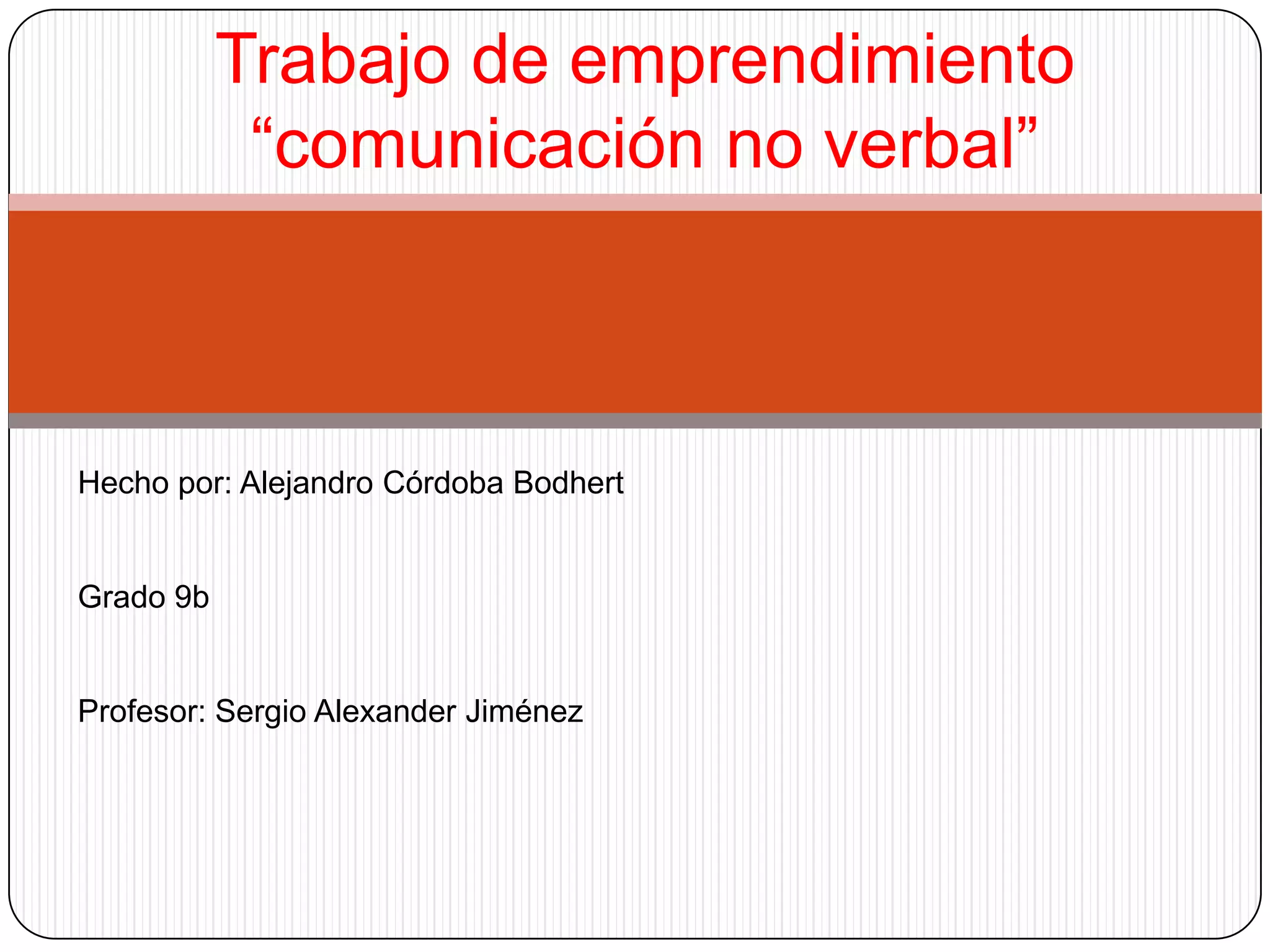 Trabajo de emprendimiento “comunicación no verbal”

Hecho por: Alejandro Córdoba Bodhert

Grado 9b

Profesor: Sergio Alexander Jiménez